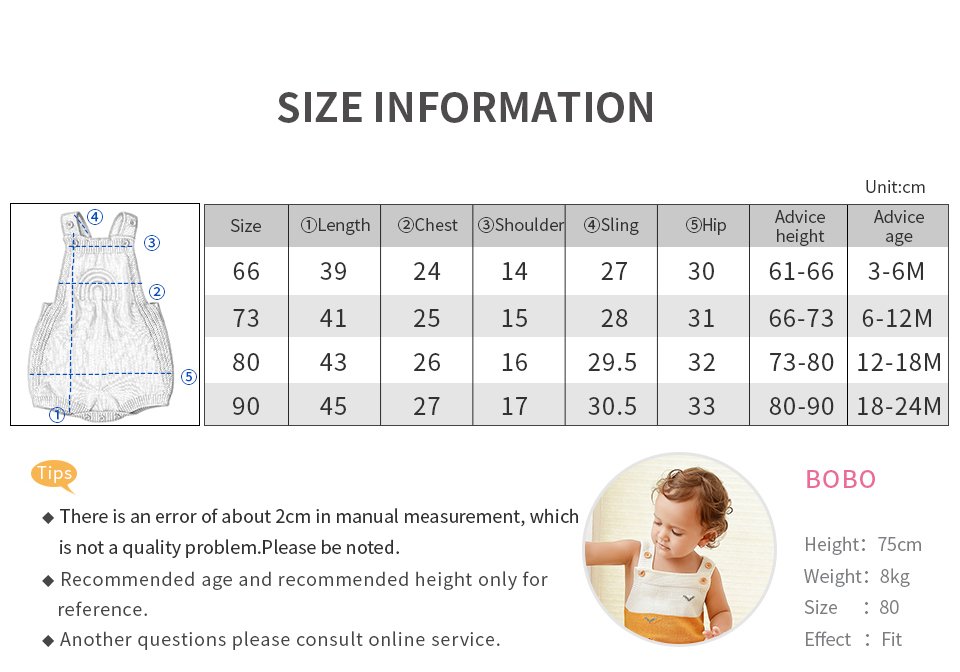 SIZE INFORMATION

Unit:cm

④
③
②
⑤
①

| Size | ①Length | ②Chest | ③Shoulder | ④Sling | ⑤Hip | Advice height | Advice age |
|---|---|---|---|---|---|---|---|
| 66 | 39 | 24 | 14 | 27 | 30 | 61-66 | 3-6M |
| 73 | 41 | 25 | 15 | 28 | 31 | 66-73 | 6-12M |
| 80 | 43 | 26 | 16 | 29.5 | 32 | 73-80 | 12-18M |
| 90 | 45 | 27 | 17 | 30.5 | 33 | 80-90 | 18-24M |

Tips

◆ There is an error of about 2cm in manual measurement, which is not a quality problem.Please be noted.

◆ Recommended age and recommended height only for reference.

◆ Another questions please consult online service.

BOBO

Height: 75cm
Weight: 8kg
Size : 80
Effect : Fit